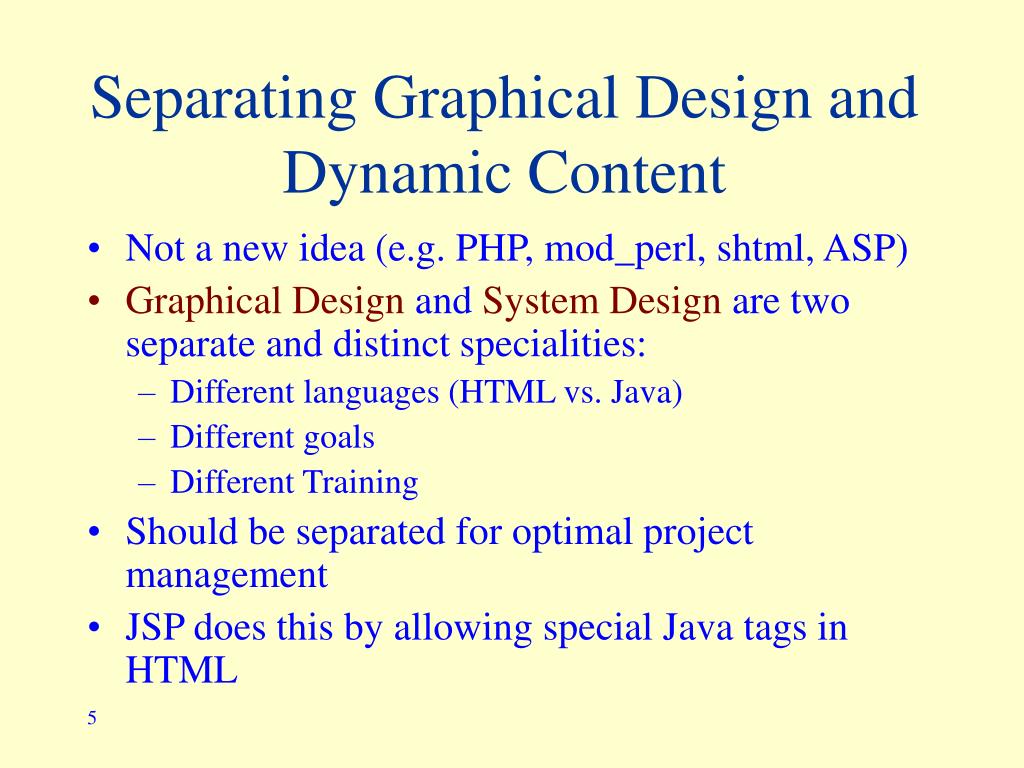 Separating Graphical Design and Dynamic Content

• Not a new idea (e.g. PHP, mod_perl, shtml, ASP)
• Graphical Design and System Design are two separate and distinct specialities:
  – Different languages (HTML vs. Java)
  – Different goals
  – Different Training
• Should be separated for optimal project management
• JSP does this by allowing special Java tags in HTML

5